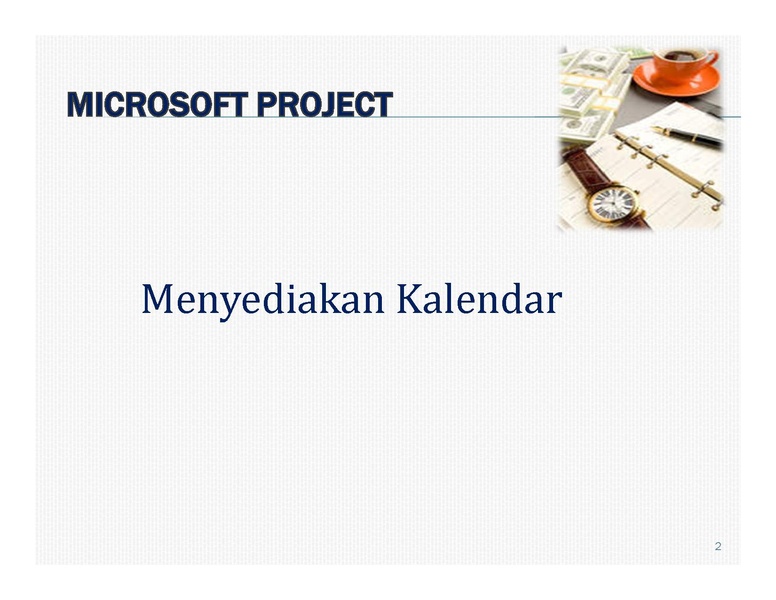 MICROSOFT PROJECT

Menyediakan Kalendar

2